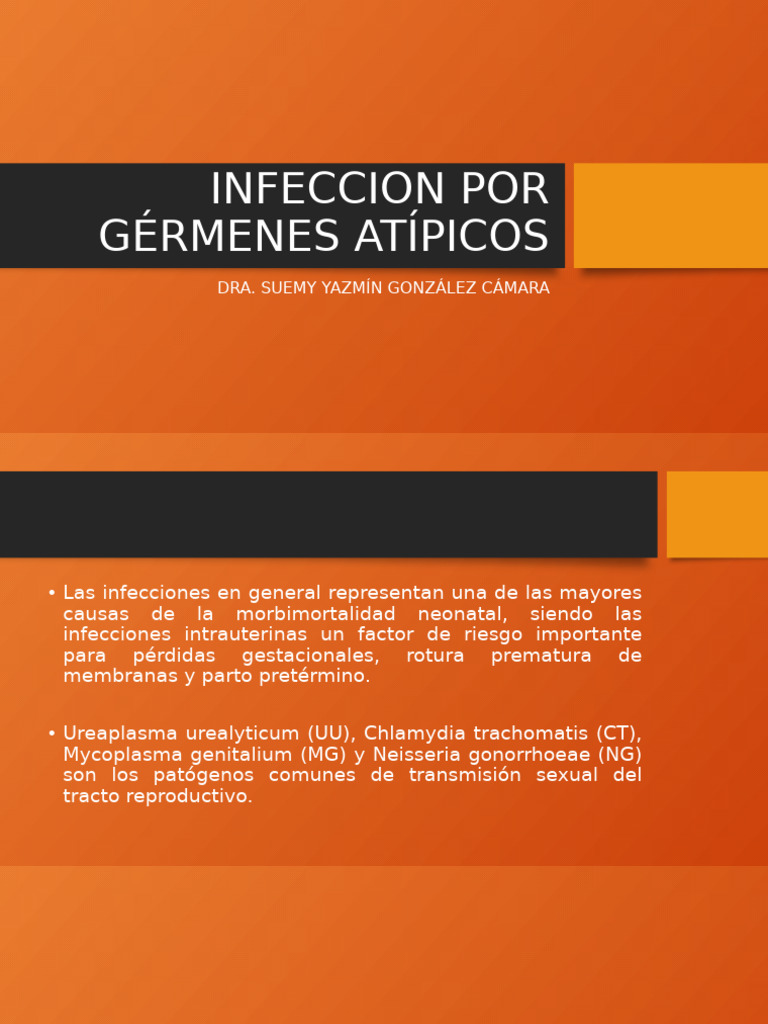 INFECCION POR GÉRMENES ATÍPICOS

DRA. SUEMY YAZMÍN GONZÁLEZ CÁMARA

• Las infecciones en general representan una de las mayores causas de la morbimortalidad neonatal, siendo las infecciones intrauterinas un factor de riesgo importante para pérdidas gestacionales, rotura prematura de membranas y parto pretérmino.

• Ureaplasma urealyticum (UU), Chlamydia trachomatis (CT), Mycoplasma genitalium (MG) y Neisseria gonorrhoeae (NG) son los patógenos comunes de transmisión sexual del tracto reproductivo.